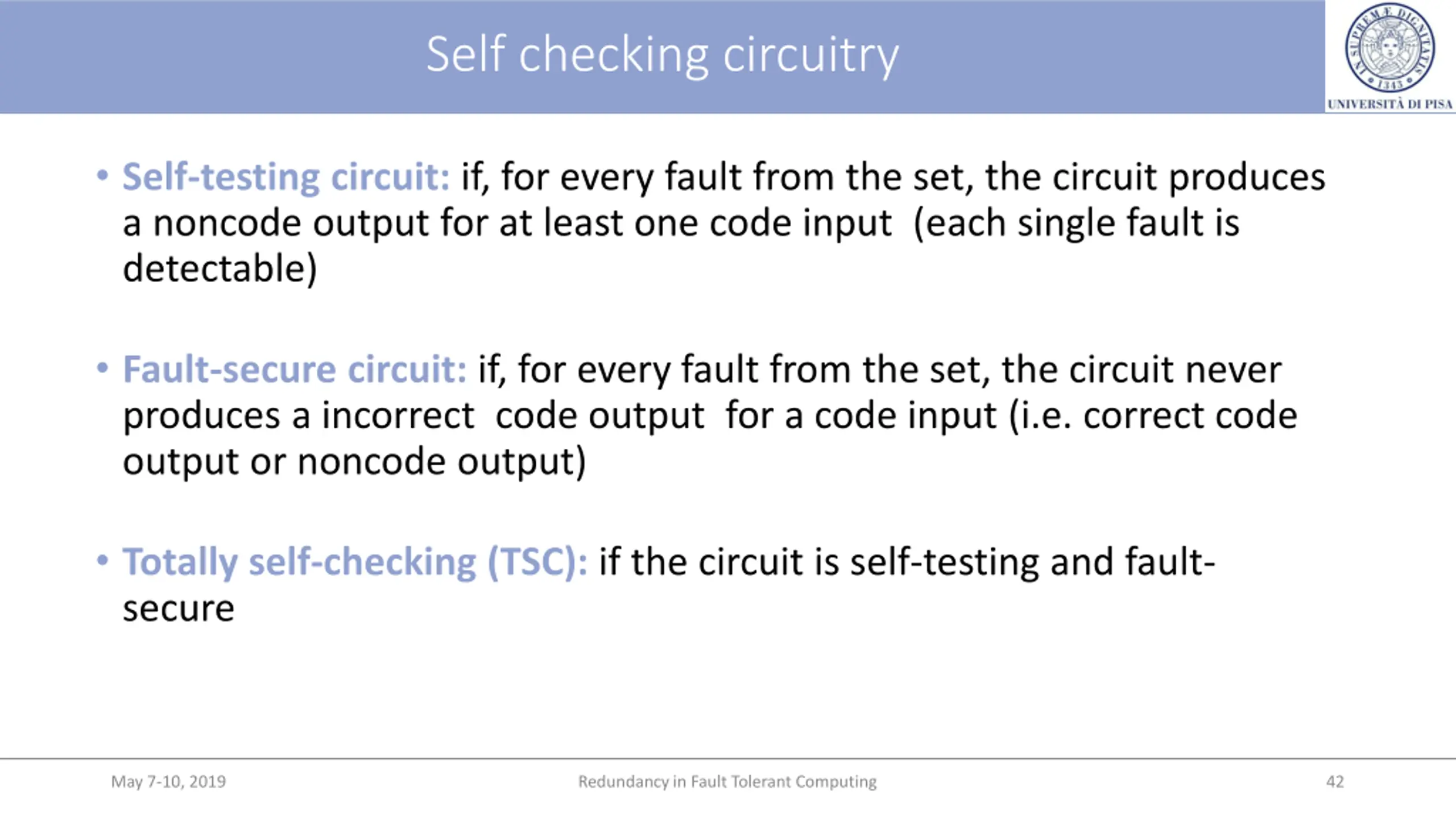 Self checking circuitry

IN SUPREMÆ DIGNITATIS 1343

UNIVERSITÀ DI PISA

• Self-testing circuit: if, for every fault from the set, the circuit produces a noncode output for at least one code input (each single fault is detectable)

• Fault-secure circuit: if, for every fault from the set, the circuit never produces a incorrect code output for a code input (i.e. correct code output or noncode output)

• Totally self-checking (TSC): if the circuit is self-testing and fault-secure

May 7-10, 2019

Redundancy in Fault Tolerant Computing

42